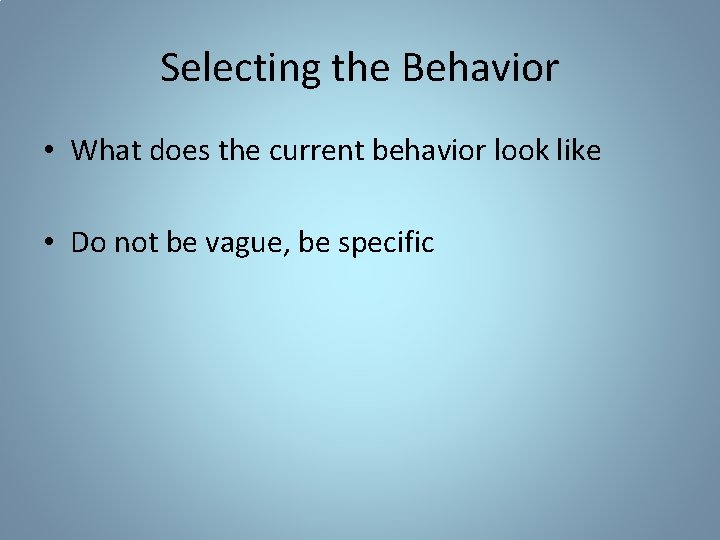 Selecting the Behavior

• What does the current behavior look like

• Do not be vague, be specific